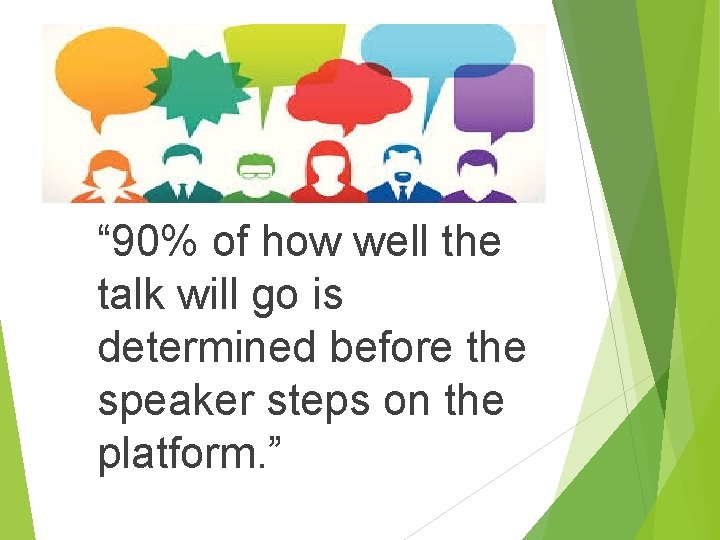 “90% of how well the talk will go is determined before the speaker steps on the platform.”